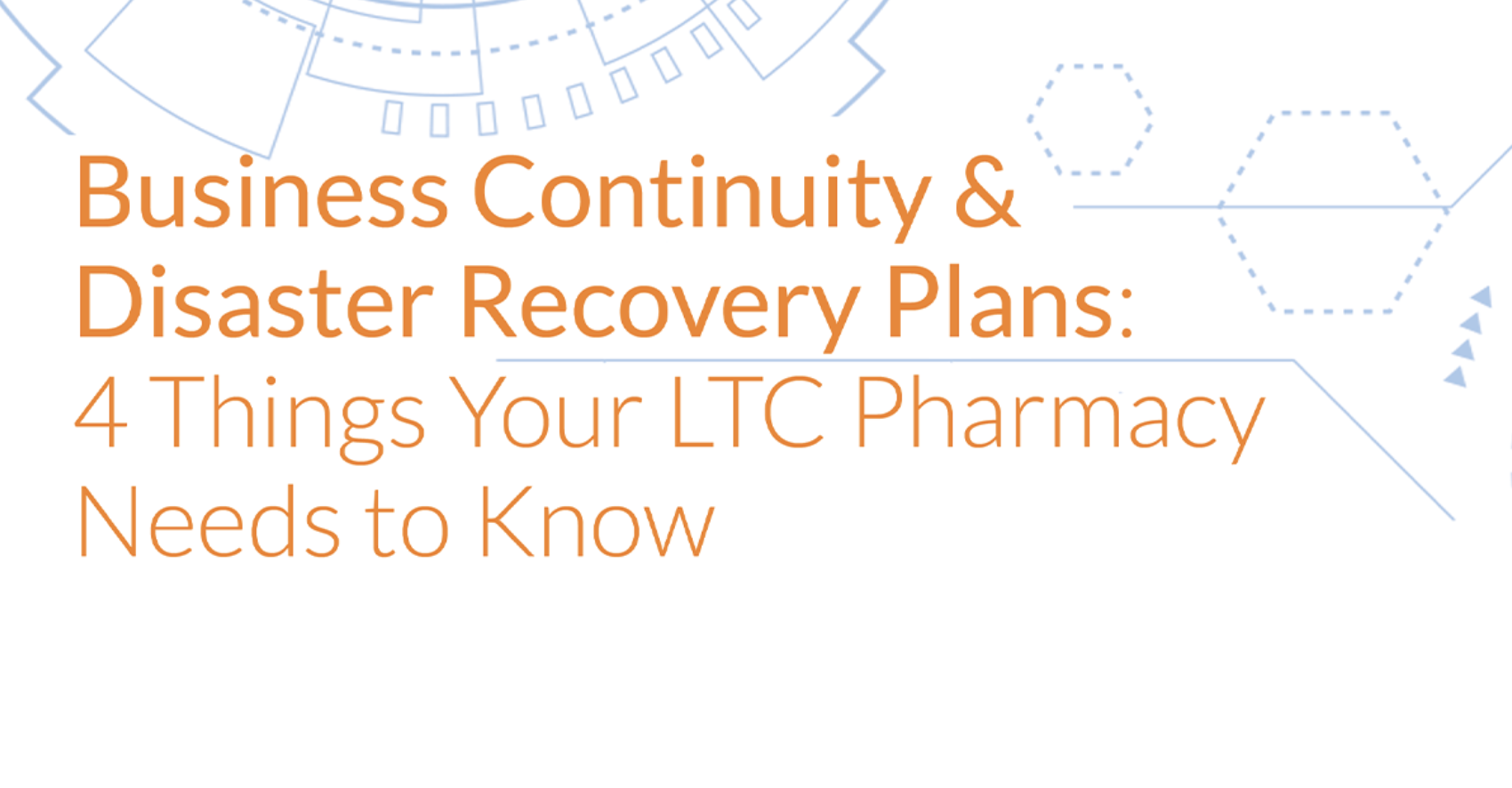 Business Continuity & Disaster Recovery Plans:
4 Things Your LTC Pharmacy Needs to Know